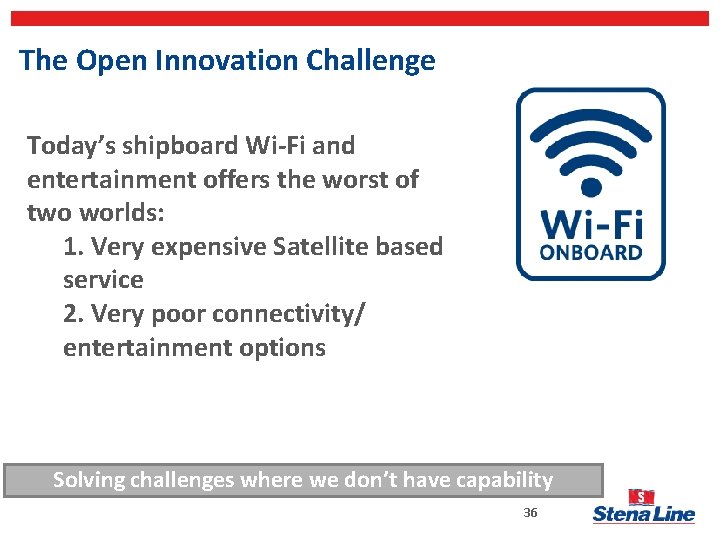 The Open Innovation Challenge

Today's shipboard Wi-Fi and entertainment offers the worst of two worlds:

1. Very expensive Satellite based service
2. Very poor connectivity/ entertainment options

Wi-Fi
ONBOARD

Solving challenges where we don't have capability

36

S

Stena Line